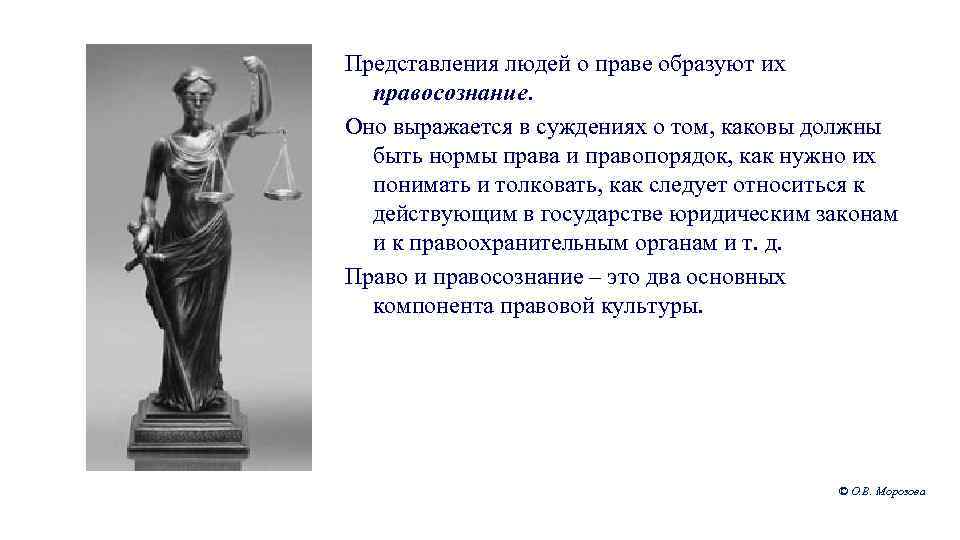 Представления людей о праве образуют их правосознание.

Оно выражается в суждениях о том, каковы должны быть нормы права и правопорядок, как нужно их понимать и толковать, как следует относиться к действующим в государстве юридическим законам и к правоохранительным органам и т. д.

Право и правосознание – это два основных компонента правовой культуры.

© О.В. Морозова